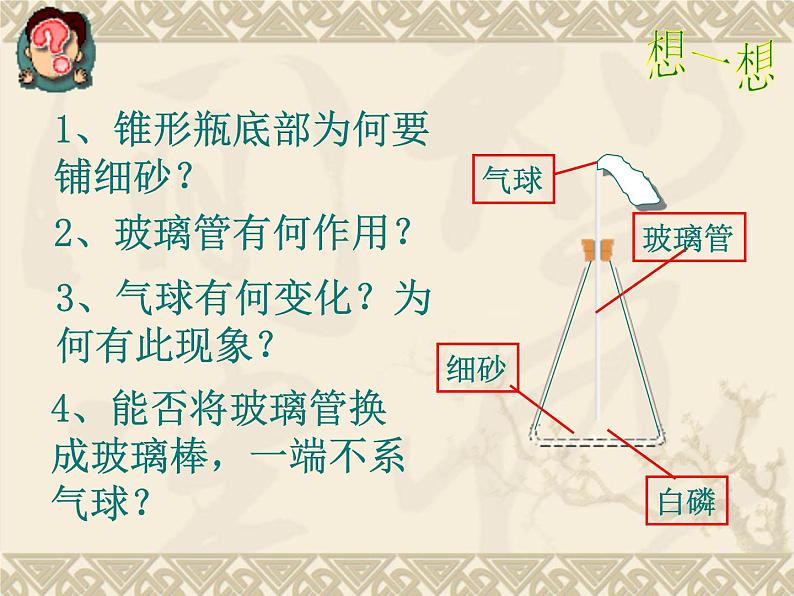 想一想

1、锥形瓶底部为何要铺细砂？

2、玻璃管有何作用？

3、气球有何变化？为何有此现象？

4、能否将玻璃管换成玻璃棒，一端不系气球？

气球

玻璃管

细砂

白磷